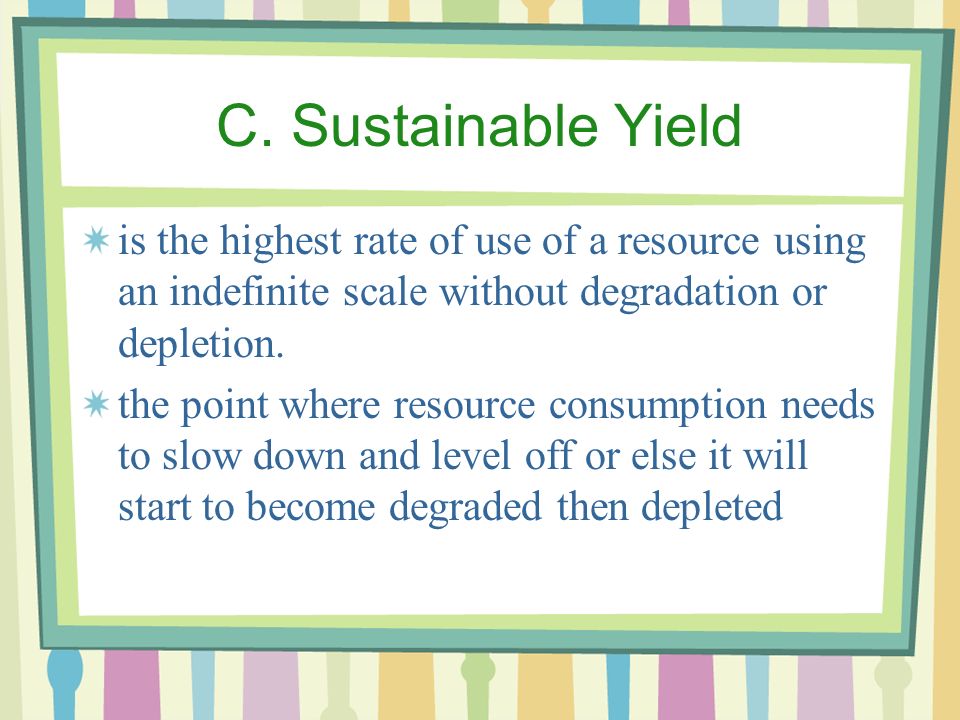 C. Sustainable Yield

is the highest rate of use of a resource using an indefinite scale without degradation or depletion.

the point where resource consumption needs to slow down and level off or else it will start to become degraded then depleted